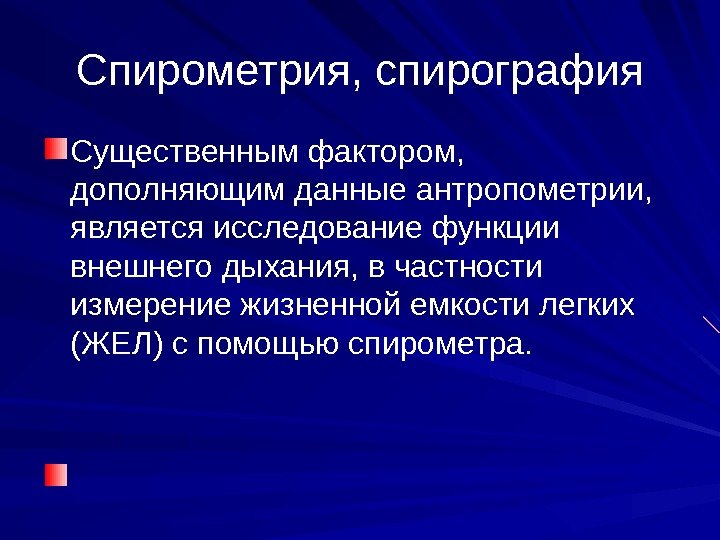 Спирометрия, спирография

Существенным фактором, дополняющим данные антропометрии, является исследование функции внешнего дыхания, в частности измерение жизненной емкости легких (ЖЕЛ) с помощью спирометра.